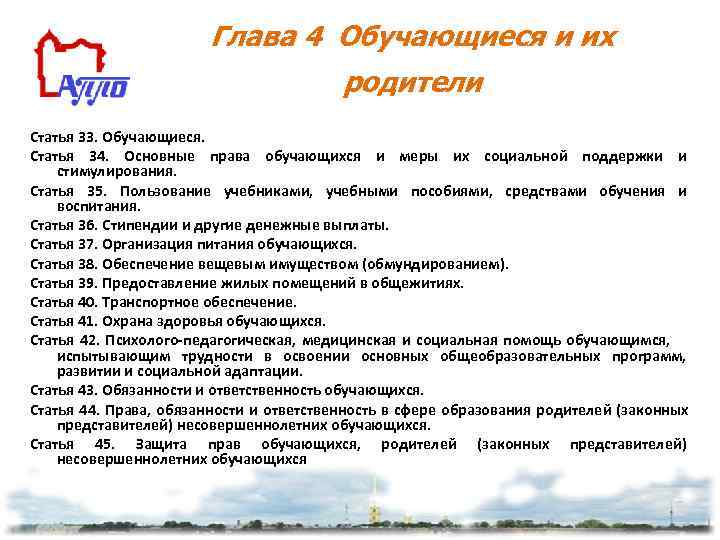 АППО

Глава 4 Обучающиеся и их родители

Статья 33. Обучающиеся.

Статья 34. Основные права обучающихся и меры их социальной поддержки и стимулирования.

Статья 35. Пользование учебниками, учебными пособиями, средствами обучения и воспитания.

Статья 36. Стипендии и другие денежные выплаты.

Статья 37. Организация питания обучающихся.

Статья 38. Обеспечение вещевым имуществом (обмундированием).

Статья 39. Предоставление жилых помещений в общежитиях.

Статья 40. Транспортное обеспечение.

Статья 41. Охрана здоровья обучающихся.

Статья 42. Психолого-педагогическая, медицинская и социальная помощь обучающимся, испытывающим трудности в освоении основных общеобразовательных программ, развитии и социальной адаптации.

Статья 43. Обязанности и ответственность обучающихся.

Статья 44. Права, обязанности и ответственность в сфере образования родителей (законных представителей) несовершеннолетних обучающихся.

Статья 45. Защита прав обучающихся, родителей (законных представителей) несовершеннолетних обучающихся